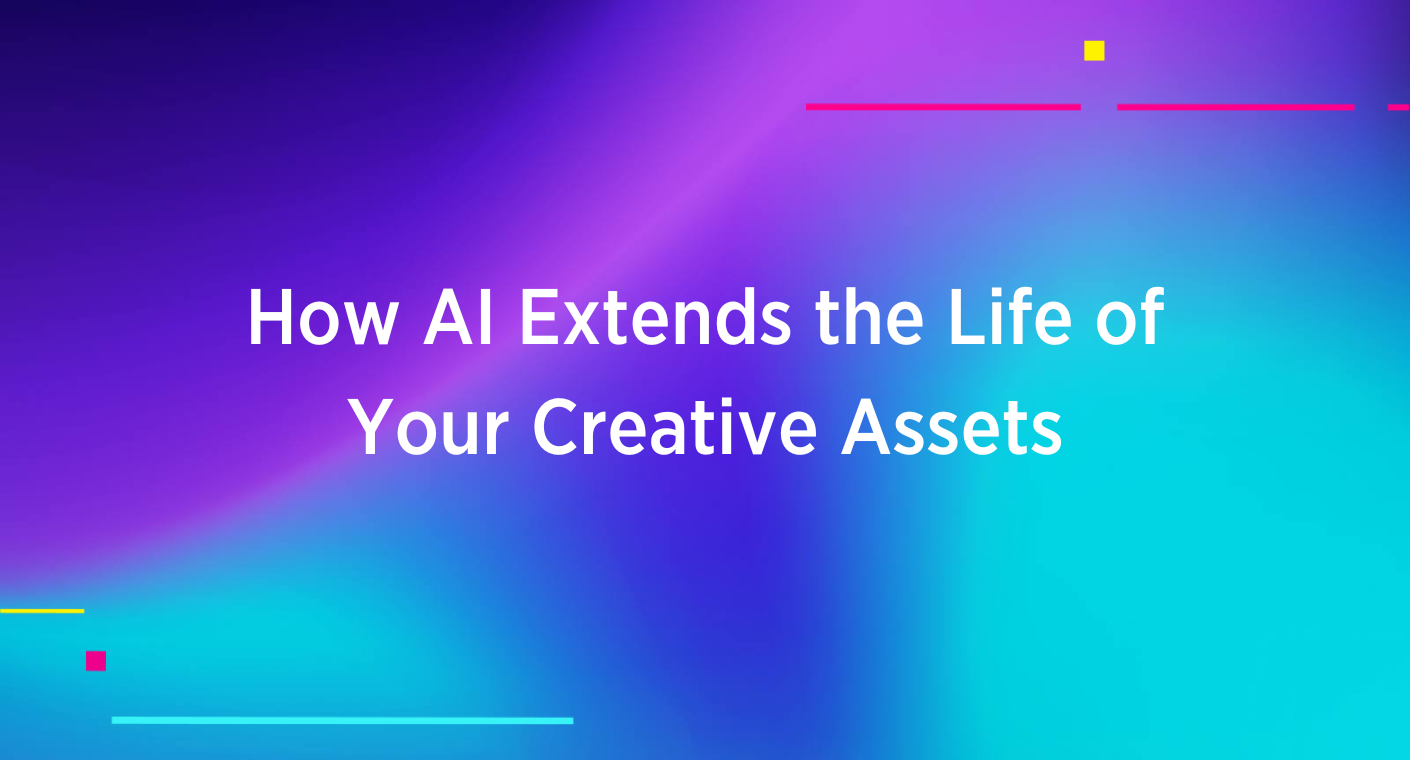 How AI Extends the Life of Your Creative Assets